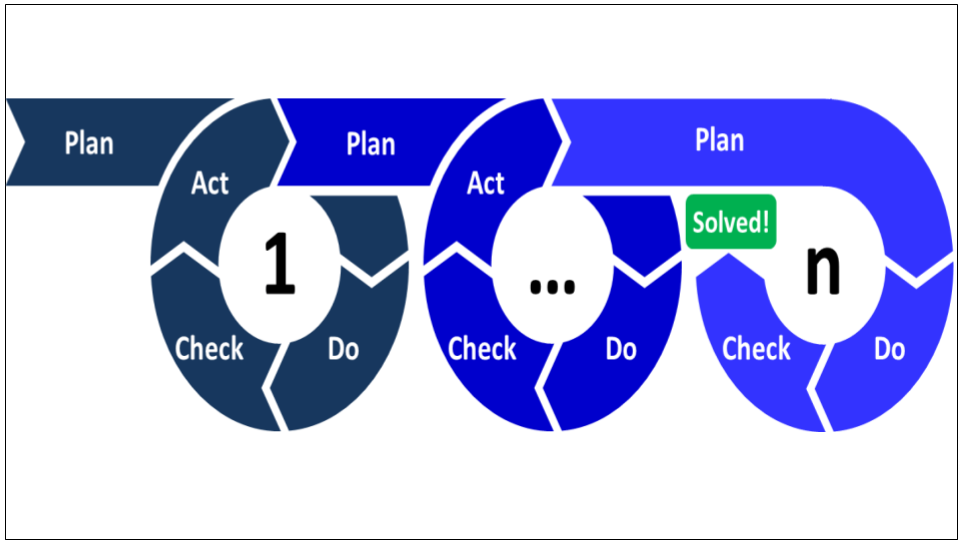 Plan
Act
1
Check
Do
Plan
Act
...
Check
Do
Plan
Solved!
n
Check
Do